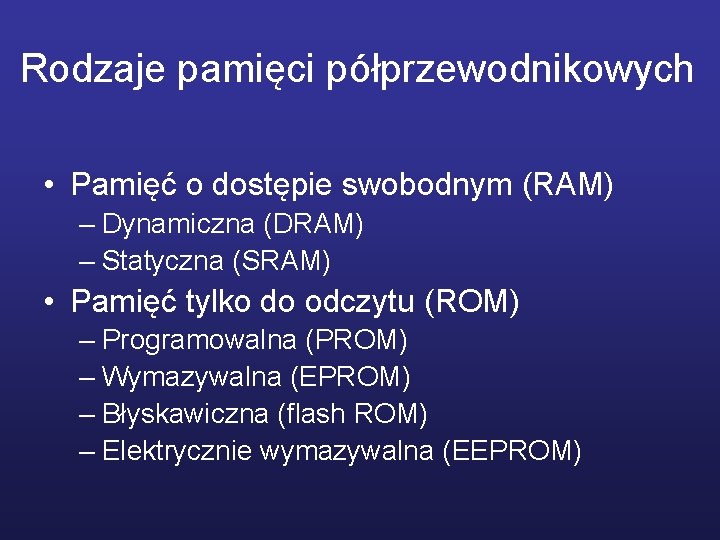 Rodzaje pamięci półprzewodnikowych

• Pamięć o dostępie swobodnym (RAM)
– Dynamiczna (DRAM)
– Statyczna (SRAM)
• Pamięć tylko do odczytu (ROM)
– Programowalna (PROM)
– Wymazywalna (EPROM)
– Błyskawiczna (flash ROM)
– Elektrycznie wymazywalna (EEPROM)